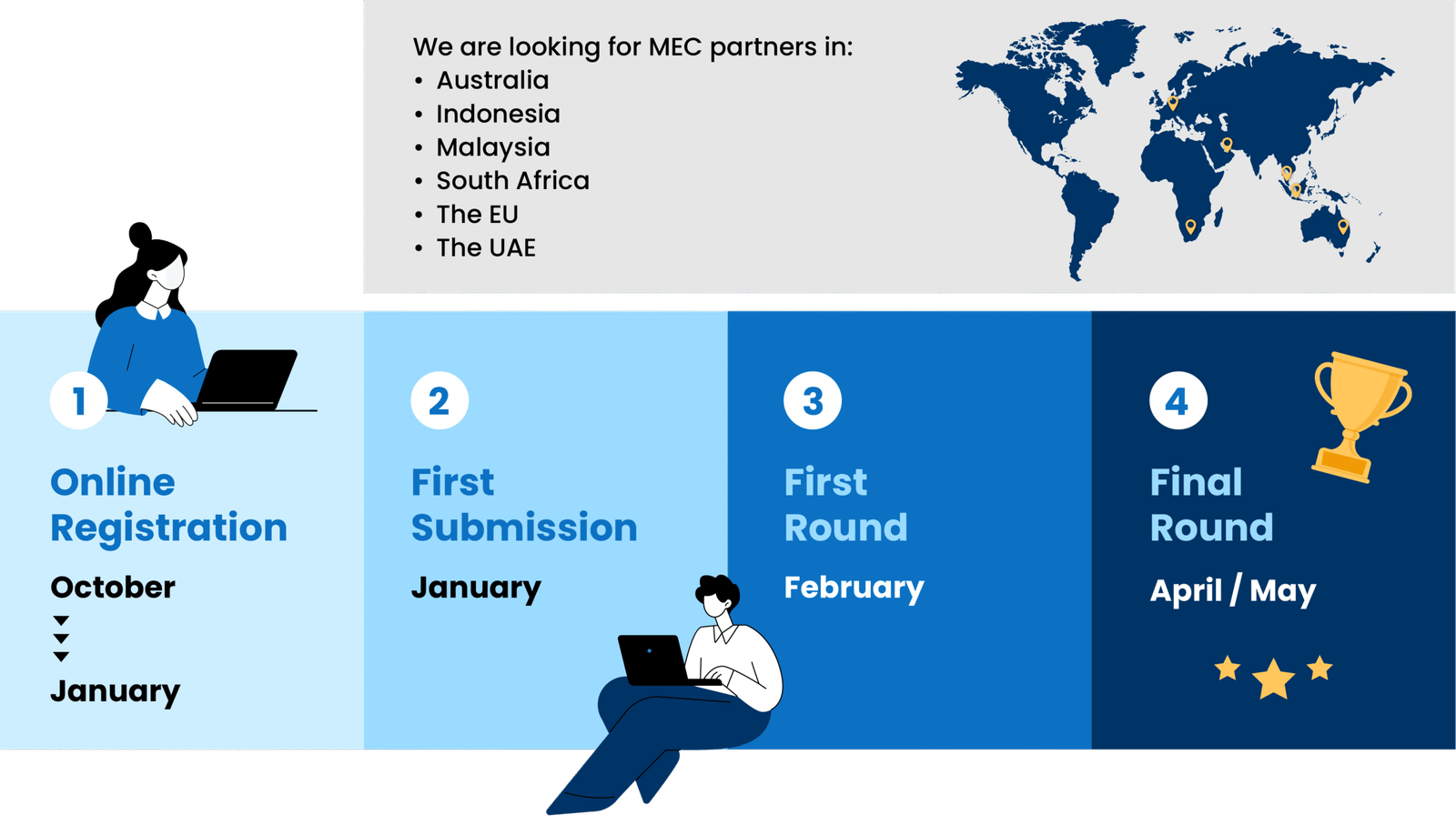 We are looking for MEC partners in:
• Australia
• Indonesia
• Malaysia
• South Africa
• The EU
• The UAE

1
Online Registration
October
January

2
First Submission
January

3
First Round
February

4
Final Round
April / May